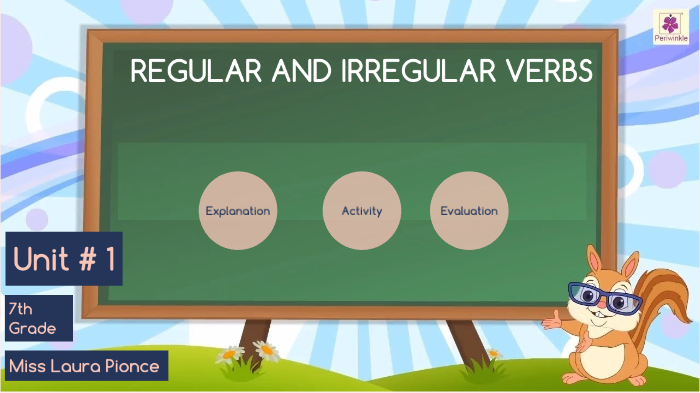 Periwinkle

REGULAR AND IRREGULAR VERBS

Explanation

Activity

Evaluation

Unit # 1

7th Grade

Miss Laura Pionce